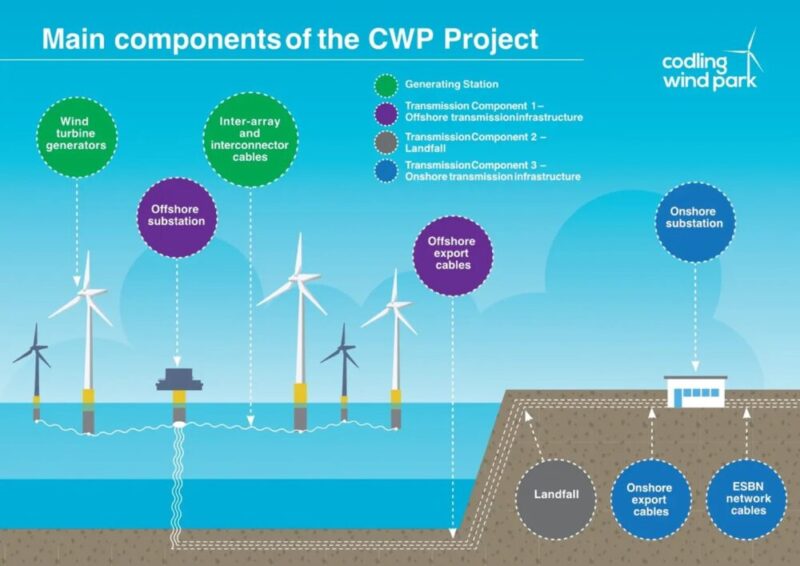 Main components of the CWP Project

codling wind park

Generating Station

Transmission Component 1 – Offshore transmission infrastructure

Transmission Component 2 – Landfall

Transmission Component 3 – Onshore transmission infrastructure

Wind turbine generators

Inter-array and interconnector cables

Offshore substation

Offshore export cables

Onshore substation

Landfall

Onshore export cables

ESBN network cables